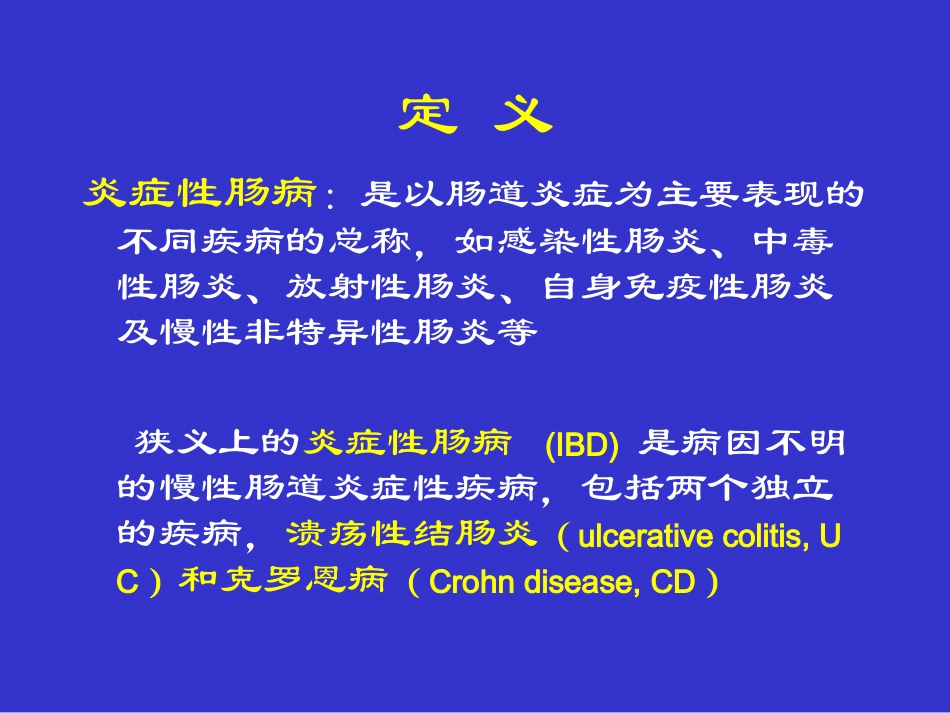 定 义

炎症性肠病：是以肠道炎症为主要表现的不同疾病的总称，如感染性肠炎、中毒性肠炎、放射性肠炎、自身免疫性肠炎及慢性非特异性肠炎等

狭义上的炎症性肠病 (IBD) 是病因不明的慢性肠道炎症性疾病，包括两个独立的疾病，溃疡性结肠炎（ulcerative colitis, UC）和克罗恩病（Crohn disease, CD）